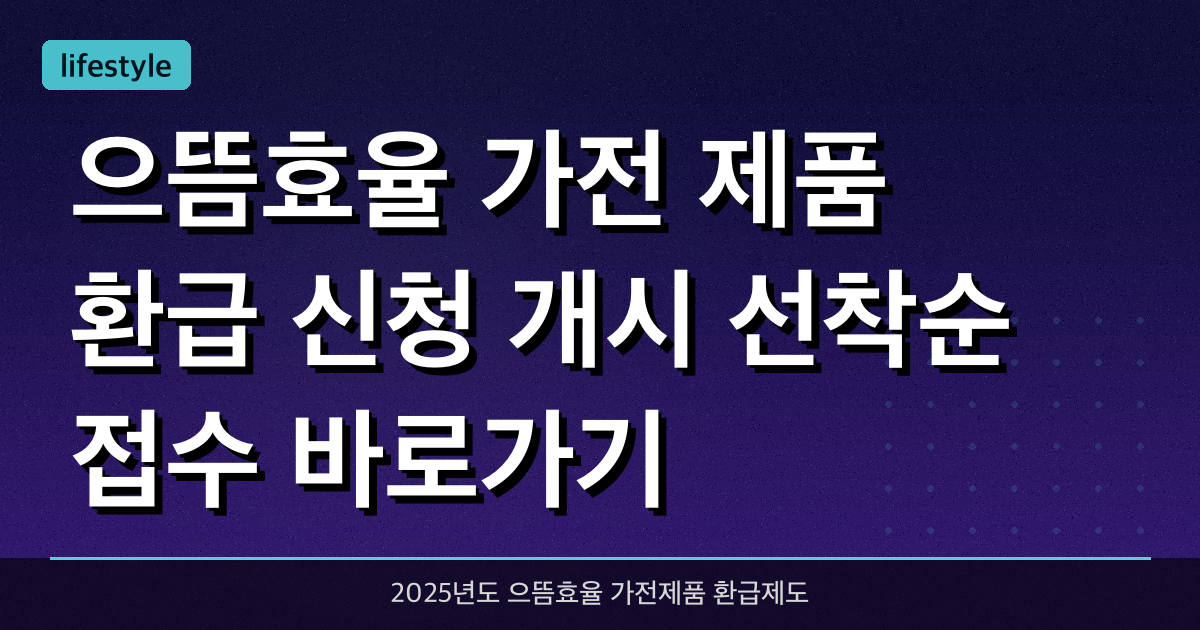 lifestyle

으뜸효율 가전 제품 환급 신청 개시 선착순 접수 바로가기

2025년도 으뜸효율 가전제품 환급제도